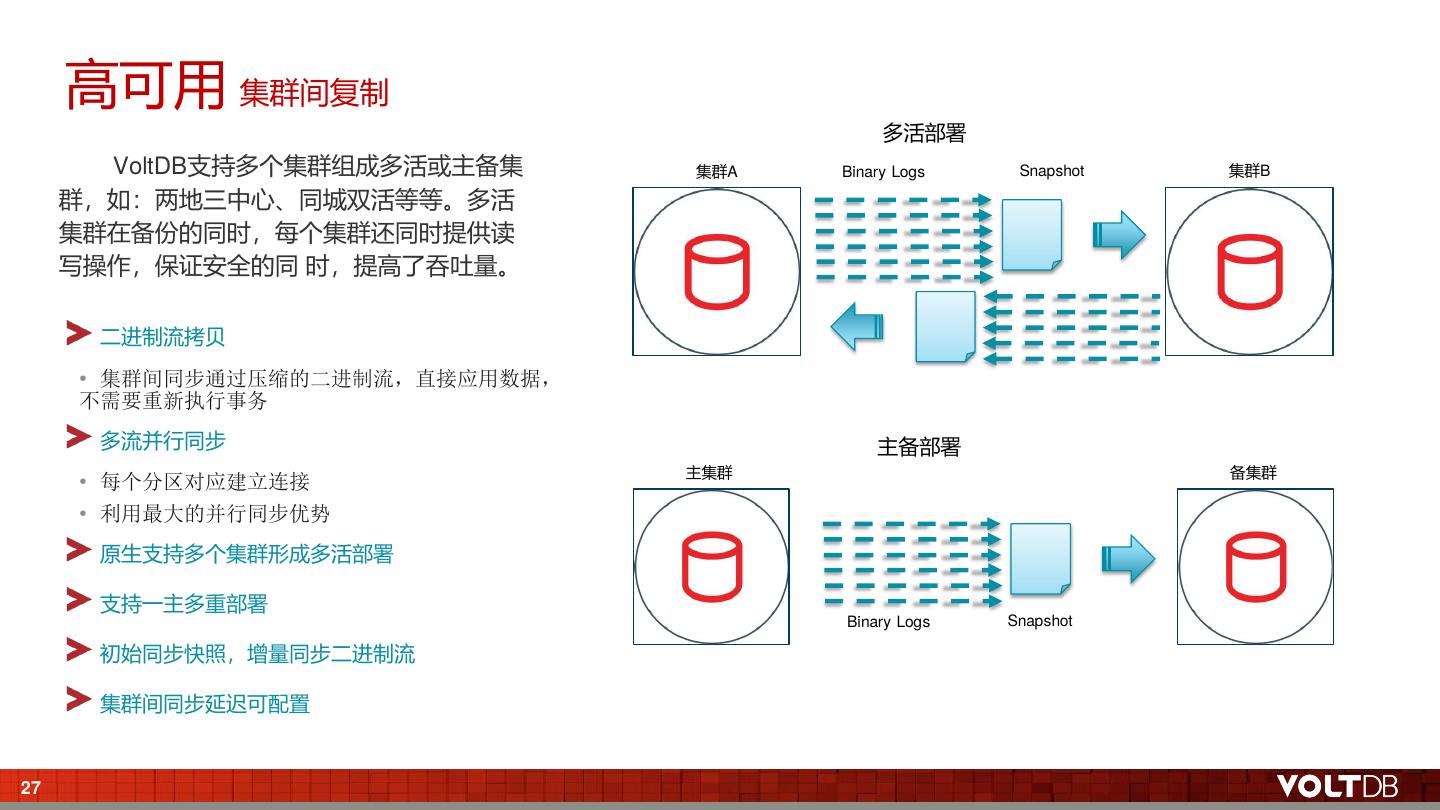 高可用 集群间复制

VoltDB支持多个集群组成多活或主备集群，如：两地三中心、同城双活等等。多活集群在备份的同时，每个集群还同时提供读写操作，保证安全的同 时，提高了吞吐量。

二进制流拷贝

• 集群间同步通过压缩的二进制流，直接应用数据，不需要重新执行事务

多流并行同步

• 每个分区对应建立连接
• 利用最大的并行同步优势

原生支持多个集群形成多活部署

支持一主多重部署

初始同步快照，增量同步二进制流

集群间同步延迟可配置

多活部署

集群A

Binary Logs

Snapshot

集群B

主备部署

主集群

备集群

Binary Logs

Snapshot

27

VOLTDB